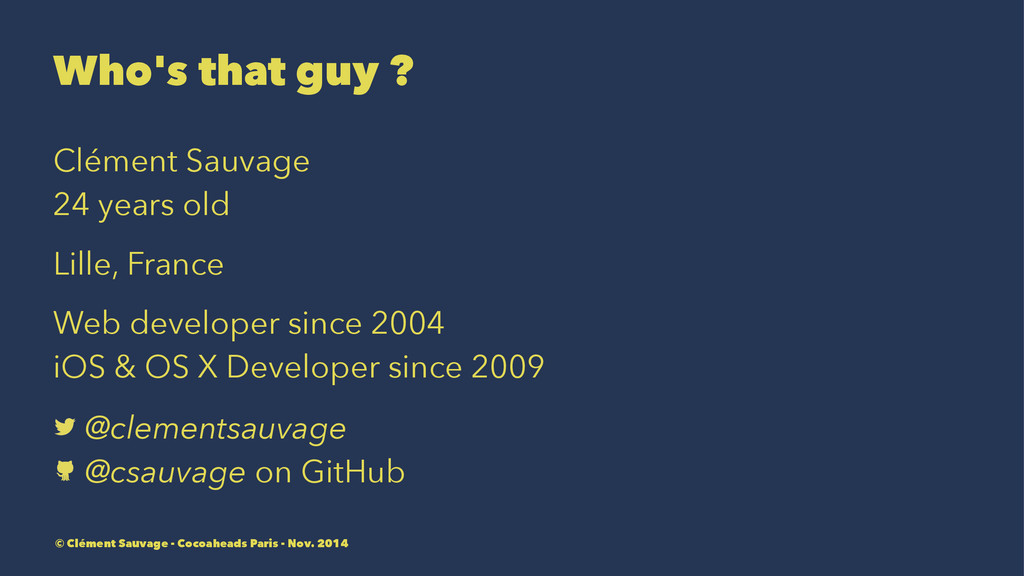 Who's that guy ?

Clément Sauvage
24 years old

Lille, France

Web developer since 2004
iOS & OS X Developer since 2009

@clementsauvage
@csauvage on GitHub

© Clément Sauvage - Cocoaheads Paris - Nov. 2014